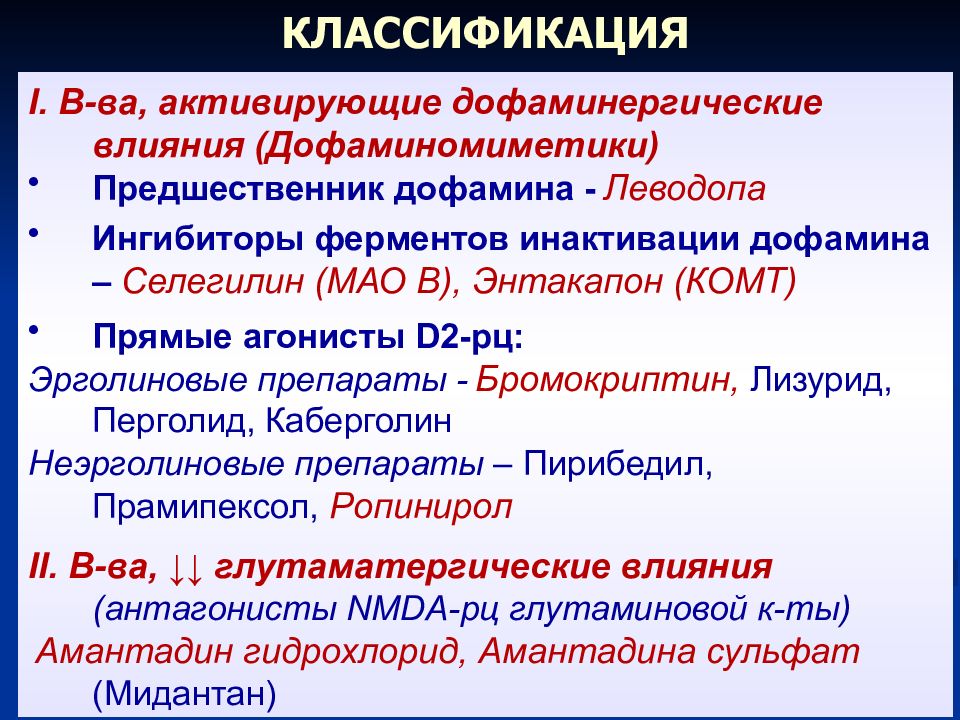 КЛАССИФИКАЦИЯ

I. В-ва, активирующие дофаминергические влияния (Дофаминомиметики)

• Предшественник дофамина - Леводопа

• Ингибиторы ферментов инактивации дофамина – Селегилин (МАО В), Энтакапон (КОМТ)

• Прямые агонисты D2-рц:

Эрголиновые препараты - Бромокриптин, Лизурид, Перголид, Каберголин

Неэрголиновые препараты – Пирибедил, Прамипексол, Ропинирол

II. В-ва, ↓↓ глутаматергические влияния (антагонисты NMDA-рц глутаминовой к-ты)

Амантадин гидрохлорид, Амантадина сульфат (Мидантан)